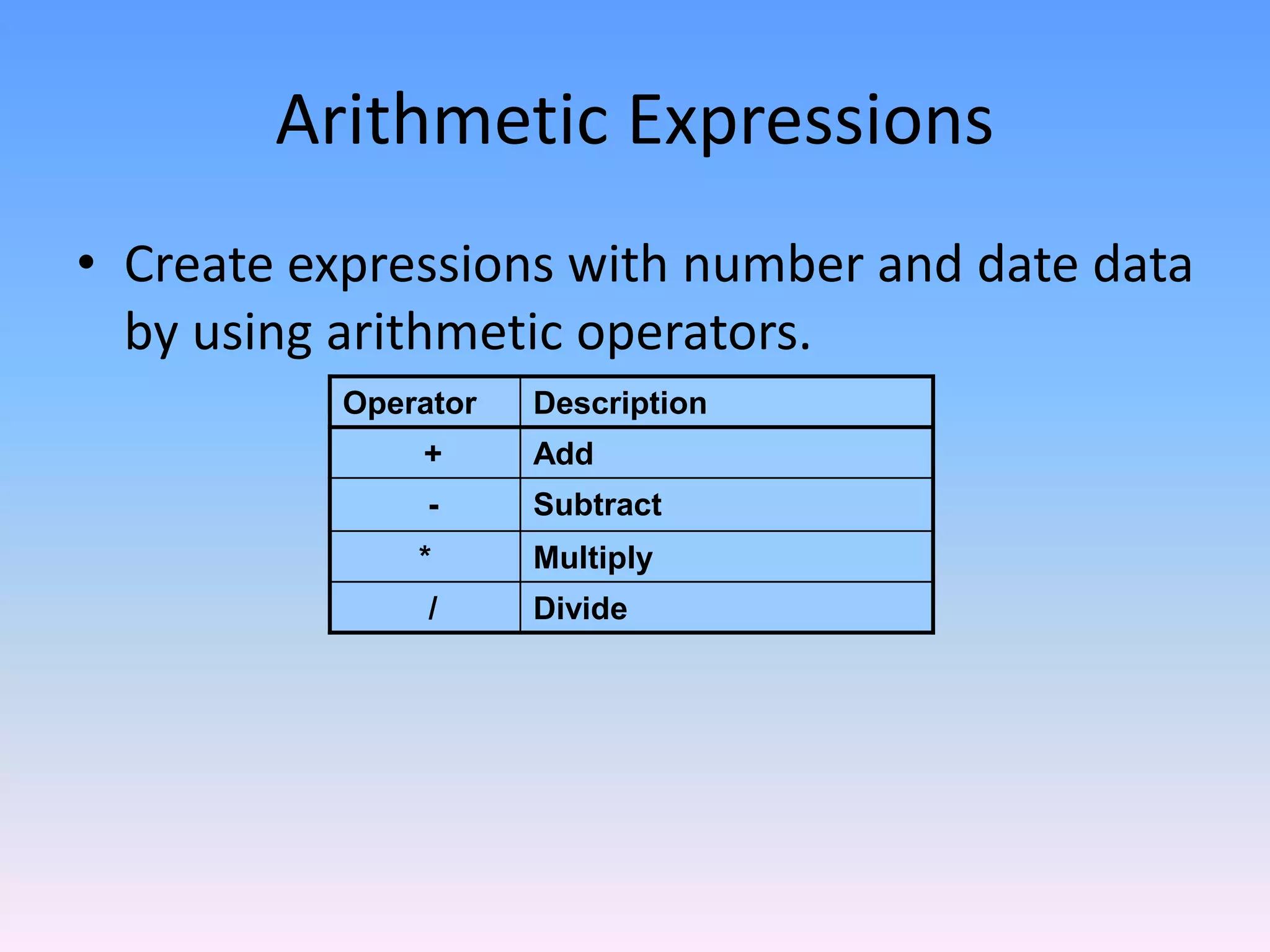 Arithmetic Expressions

• Create expressions with number and date data by using arithmetic operators.

| Operator | Description |
|---|---|
| + | Add |
| - | Subtract |
| * | Multiply |
| / | Divide |